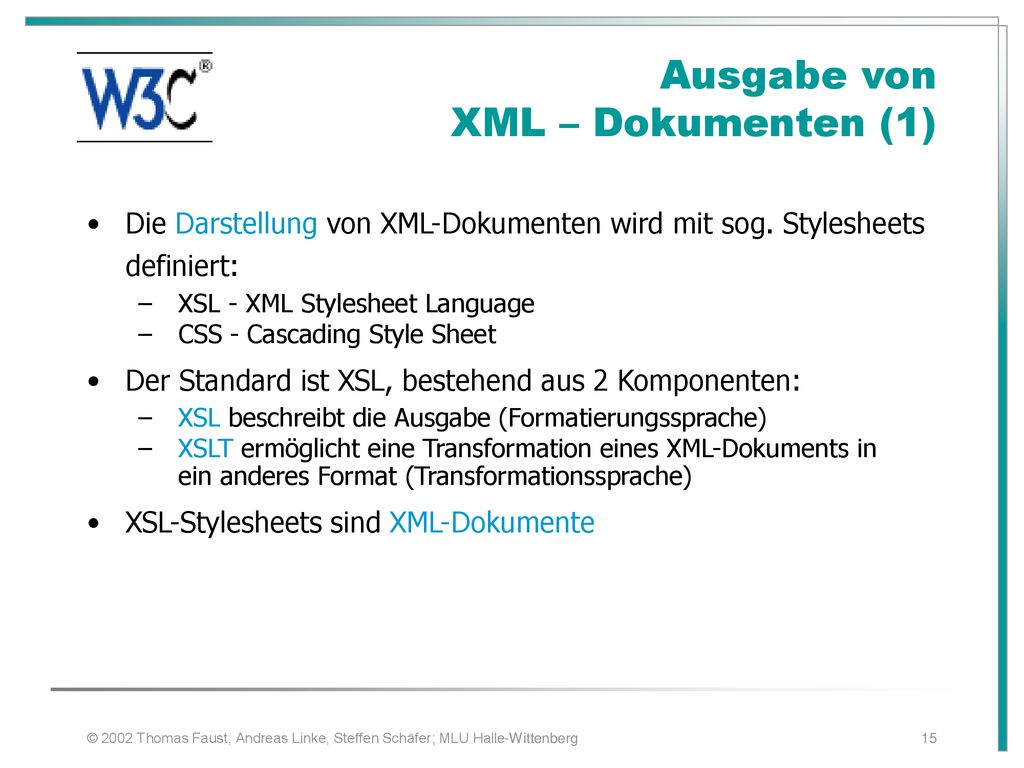 W3C®

Ausgabe von XML – Dokumenten (1)

• Die Darstellung von XML-Dokumenten wird mit sog. Stylesheets definiert:
– XSL - XML Stylesheet Language
– CSS - Cascading Style Sheet

• Der Standard ist XSL, bestehend aus 2 Komponenten:
– XSL beschreibt die Ausgabe (Formatierungssprache)
– XSLT ermöglicht eine Transformation eines XML-Dokuments in ein anderes Format (Transformationssprache)

• XSL-Stylesheets sind XML-Dokumente

© 2002 Thomas Faust, Andreas Linke, Steffen Schäfer; MLU Halle-Wittenberg

15